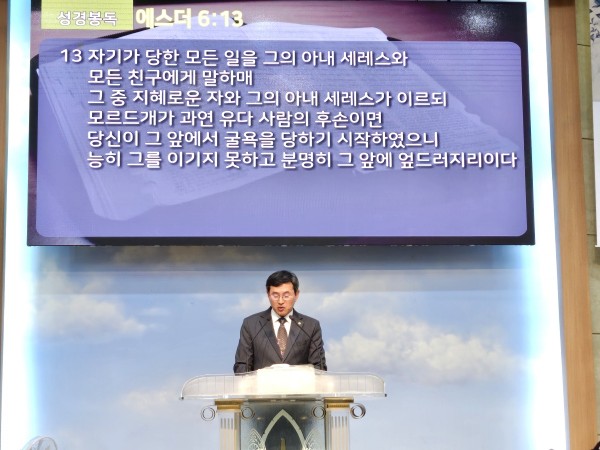 성경봉독 에스더 6:13

13 자기가 당한 모든 일을 그의 아내 세레스와 모든 친구에게 말하매 그 중 지혜로운 자와 그의 아내 세레스가 이르되 모르드개가 과연 유다 사람의 후손이면 당신이 그 앞에서 굴욕을 당하기 시작하였으니 능히 그를 이기지 못하고 분명히 그 앞에 엎드러지리이다